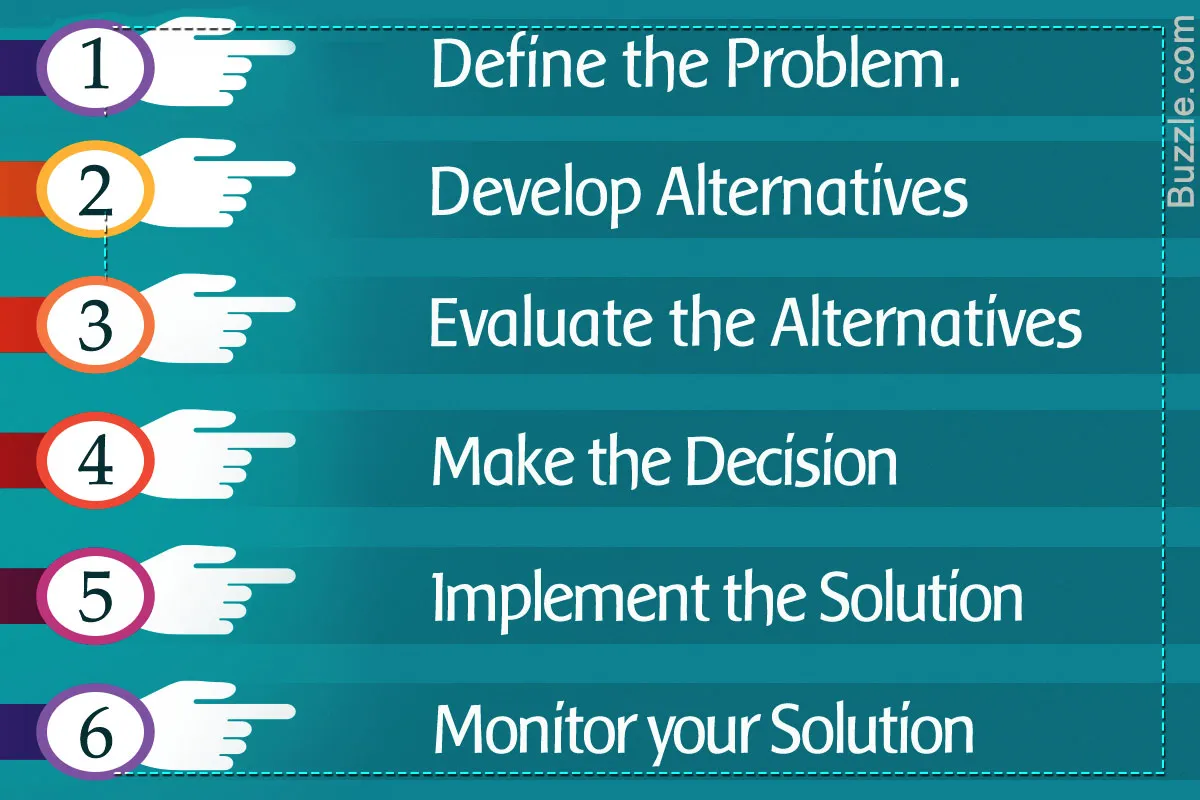 1 Define the Problem.

2 Develop Alternatives

3 Evaluate the Alternatives

4 Make the Decision

5 Implement the Solution

6 Monitor your Solution

Buzzle.com